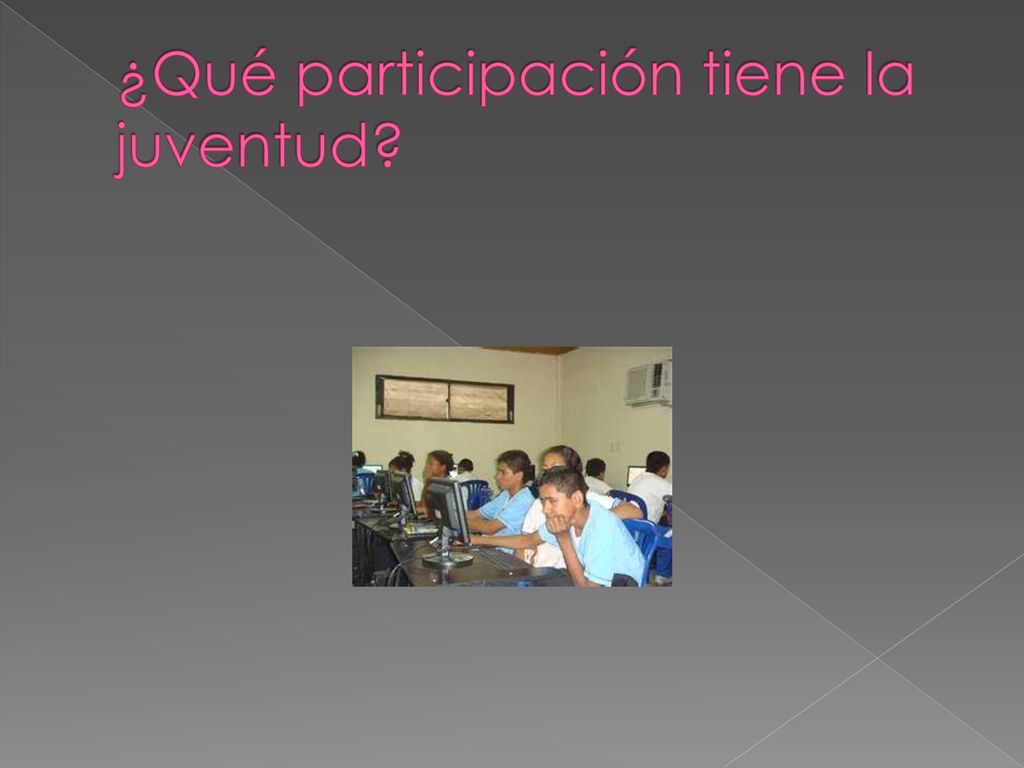 ¿Qué participación tiene la juventud?